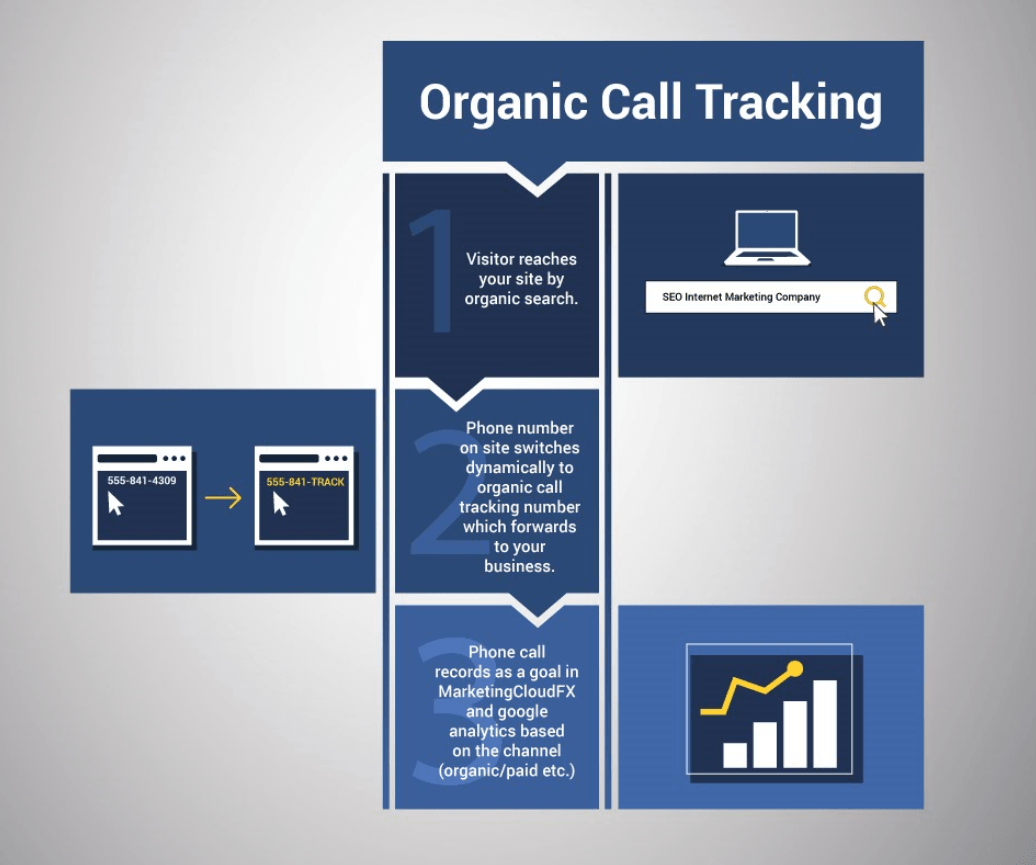 Organic Call Tracking

1

Visitor reaches your site by organic search.

SEO Internet Marketing Company

555-841-4309

555-841-TRACK

2

Phone number on site switches dynamically to organic call tracking number which forwards to your business.

3

Phone call records as a goal in MarketingCloudFX and google analytics based on the channel (organic/paid etc.)